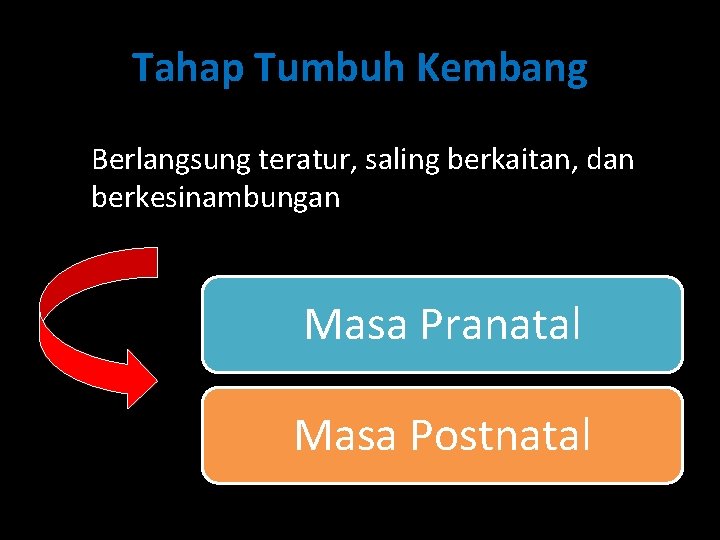 Tahap Tumbuh Kembang

Berlangsung teratur, saling berkaitan, dan berkesinambungan

Masa Pranatal

Masa Postnatal